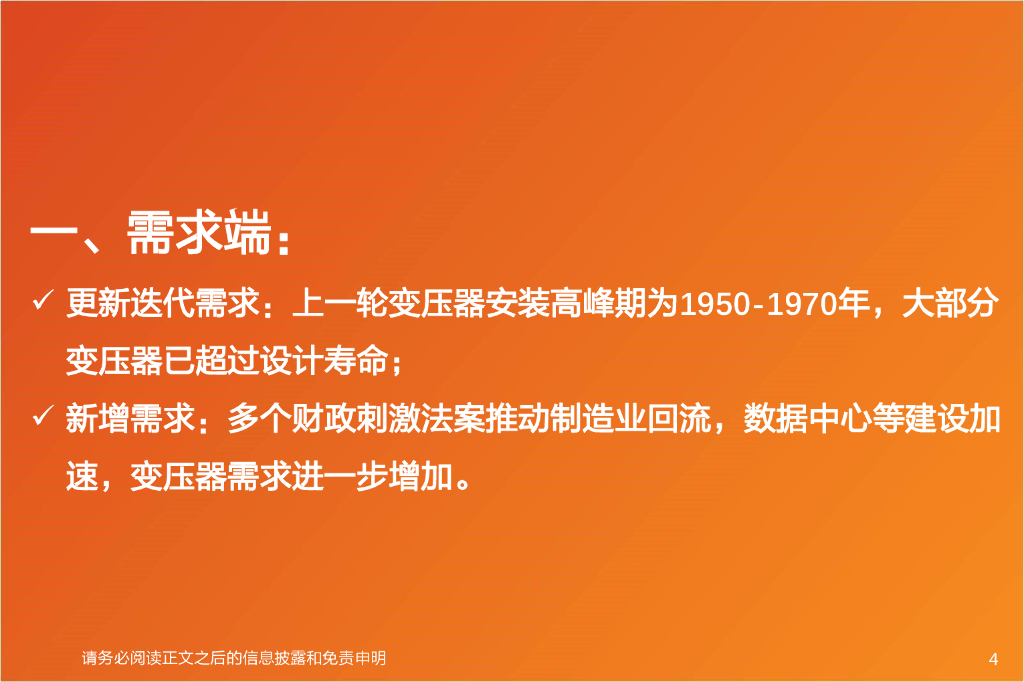 一、需求端：

✓ 更新迭代需求：上一轮变压器安装高峰期为1950-1970年，大部分变压器已超过设计寿命；

✓ 新增需求：多个财政刺激法案推动制造业回流，数据中心等建设加速，变压器需求进一步增加。

请务必阅读正文之后的信息披露和免责申明

4